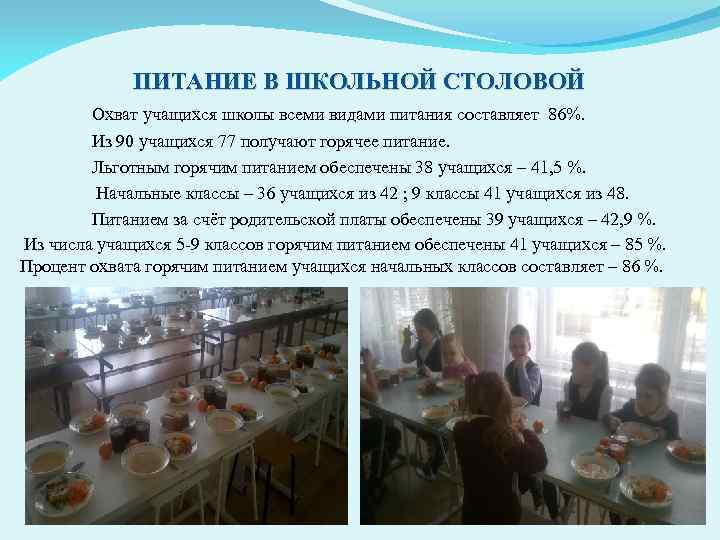 ПИТАНИЕ В ШКОЛЬНОЙ СТОЛОВОЙ

Охват учащихся школы всеми видами питания составляет 86%.

Из 90 учащихся 77 получают горячее питание.

Льготным горячим питанием обеспечены 38 учащихся – 41,5 %.

Начальные классы – 36 учащихся из 42 ; 9 классы 41 учащихся из 48.

Питанием за счёт родительской платы обеспечены 39 учащихся – 42,9 %.

Из числа учащихся 5-9 классов горячим питанием обеспечены 41 учащихся – 85 %.

Процент охвата горячим питанием учащихся начальных классов составляет – 86 %.